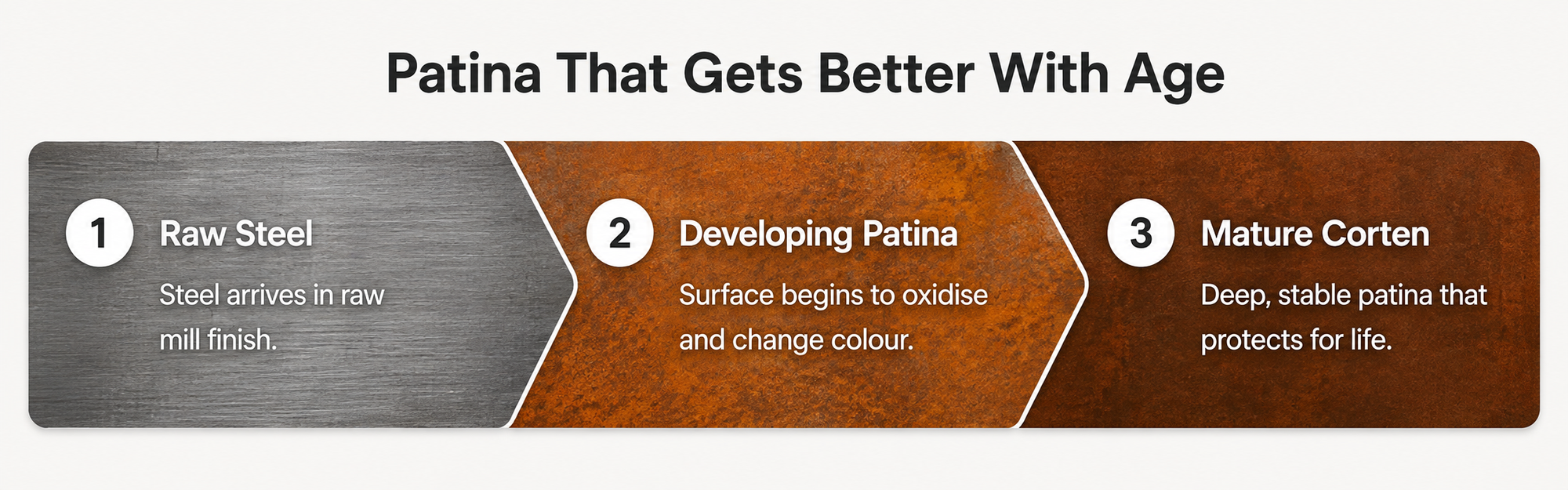 Patina That Gets Better With Age

1

Raw Steel

Steel arrives in raw mill finish.

2

Developing Patina

Surface begins to oxidise and change colour.

3

Mature Corten

Deep, stable patina that protects for life.